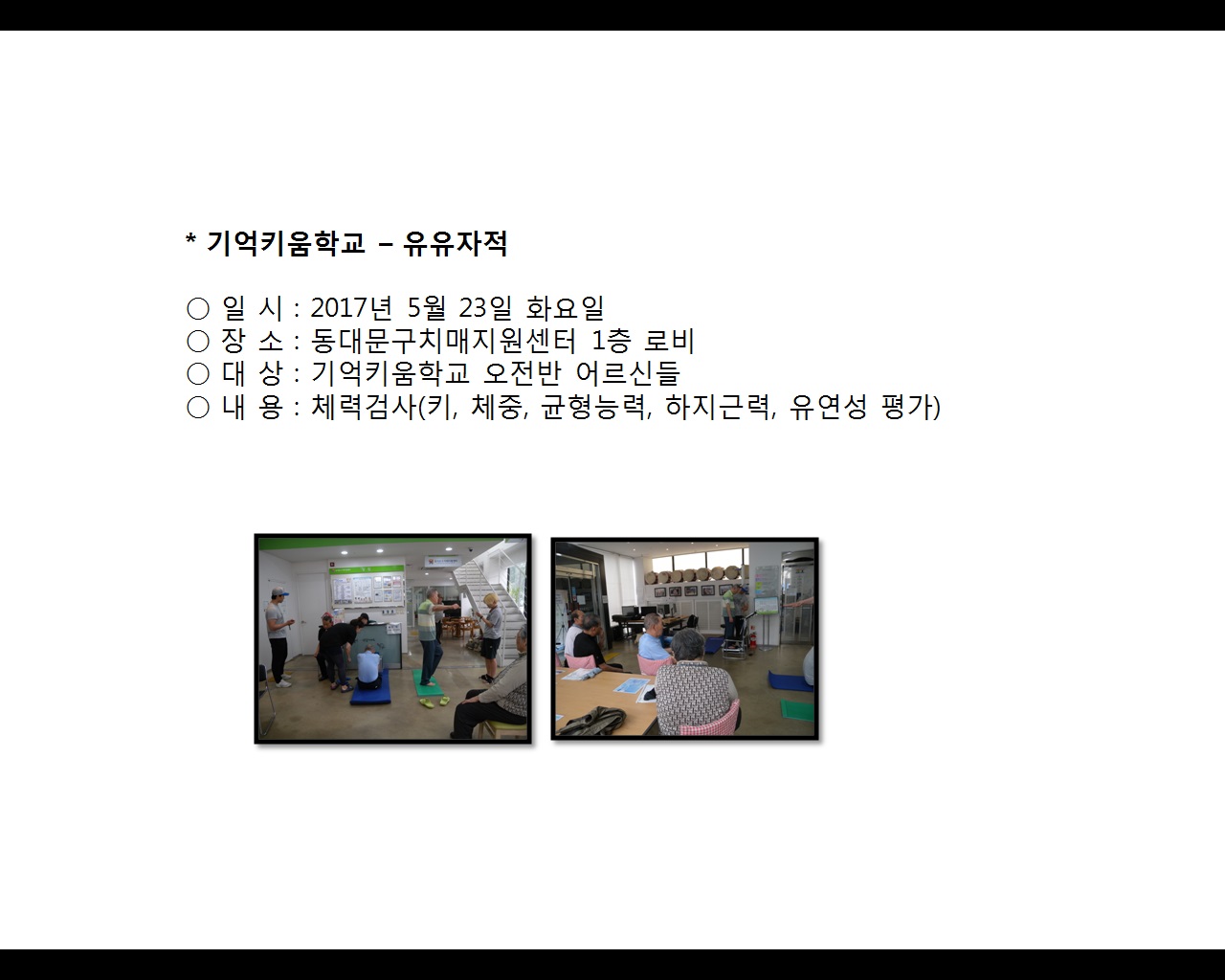 * 기억키움학교 – 유유자적

○ 일 시 : 2017년 5월 23일 화요일
○ 장 소 : 동대문구치매지원센터 1층 로비
○ 대 상 : 기억키움학교 오전반 어르신들
○ 내 용 : 체력검사(키, 체중, 균형능력, 하지근력, 유연성 평가)